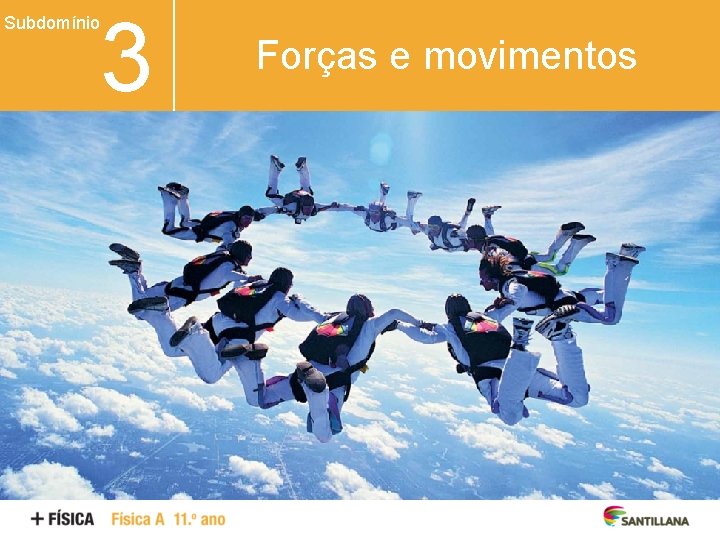 Subdomínio 3

Forças e movimentos

+ FÍSICA Física A 11.º ano

SANTILLANA